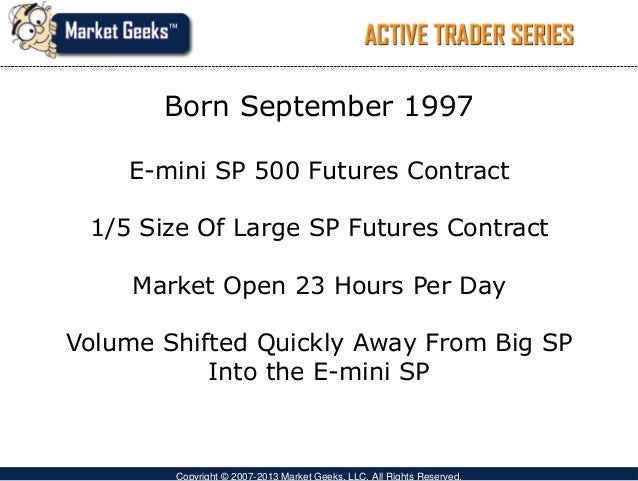 Market Geeks™

ACTIVE TRADER SERIES

Born September 1997

E-mini SP 500 Futures Contract

1/5 Size Of Large SP Futures Contract

Market Open 23 Hours Per Day

Volume Shifted Quickly Away From Big SP Into the E-mini SP

Copyright © 2007-2013 Market Geeks, LLC. All Rights Reserved.